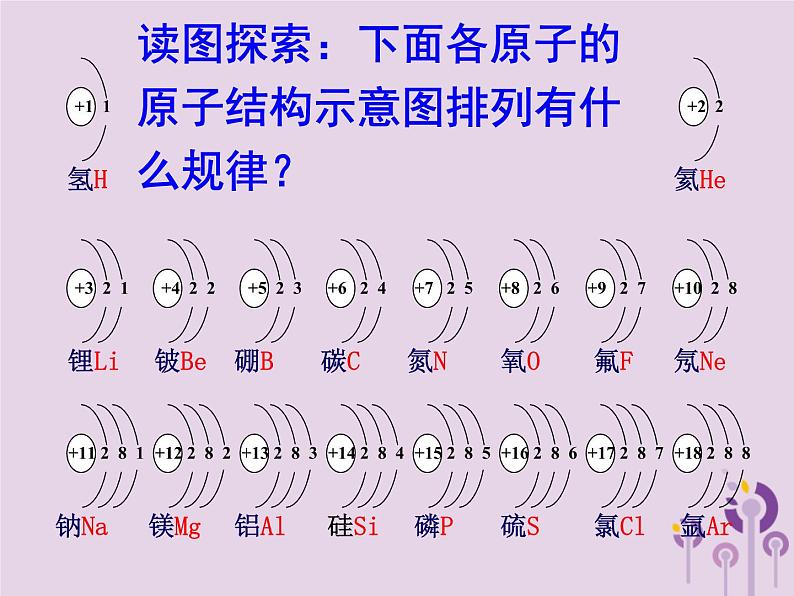 读图探索：下面各原子的原子结构示意图排列有什么规律？

+1 1
氢H

+2 2
氦He

+3 2 1
锂Li

+4 2 2
铍Be

+5 2 3
硼B

+6 2 4
碳C

+7 2 5
氮N

+8 2 6
氧O

+9 2 7
氟F

+10 2 8
氖Ne

+11 2 8 1
钠Na

+12 2 8 2
镁Mg

+13 2 8 3
铝Al

+14 2 8 4
硅Si

+15 2 8 5
磷P

+16 2 8 6
硫S

+17 2 8 7
氯Cl

+18 2 8 8
氩Ar